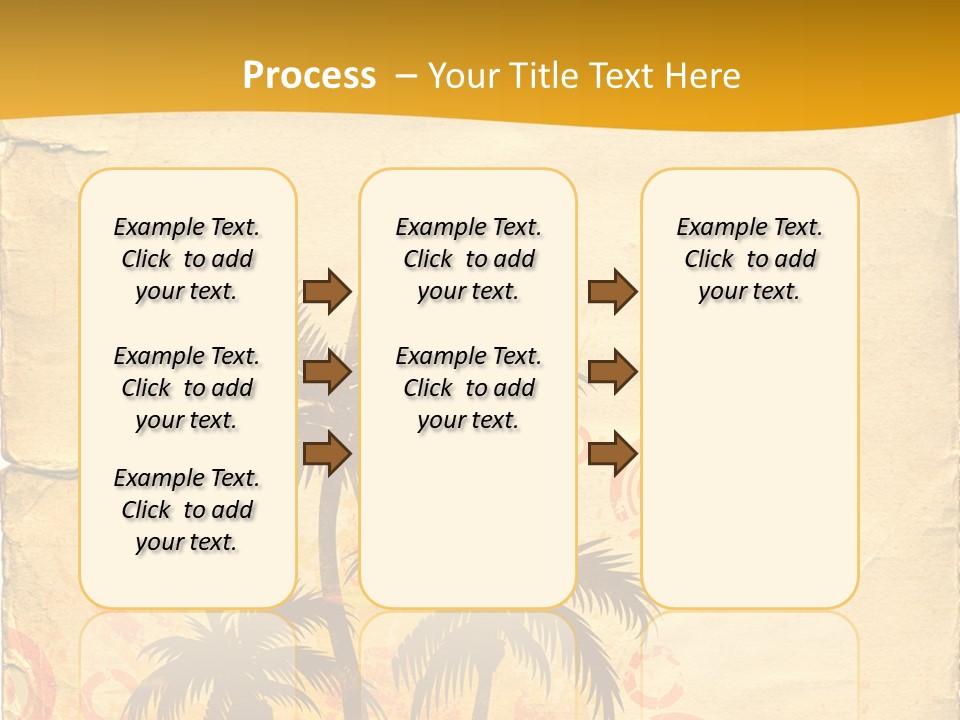 Process – Your Title Text Here

Example Text. Click to add your text.

Example Text. Click to add your text.

Example Text. Click to add your text.

Example Text. Click to add your text.

Example Text. Click to add your text.

Example Text. Click to add your text.